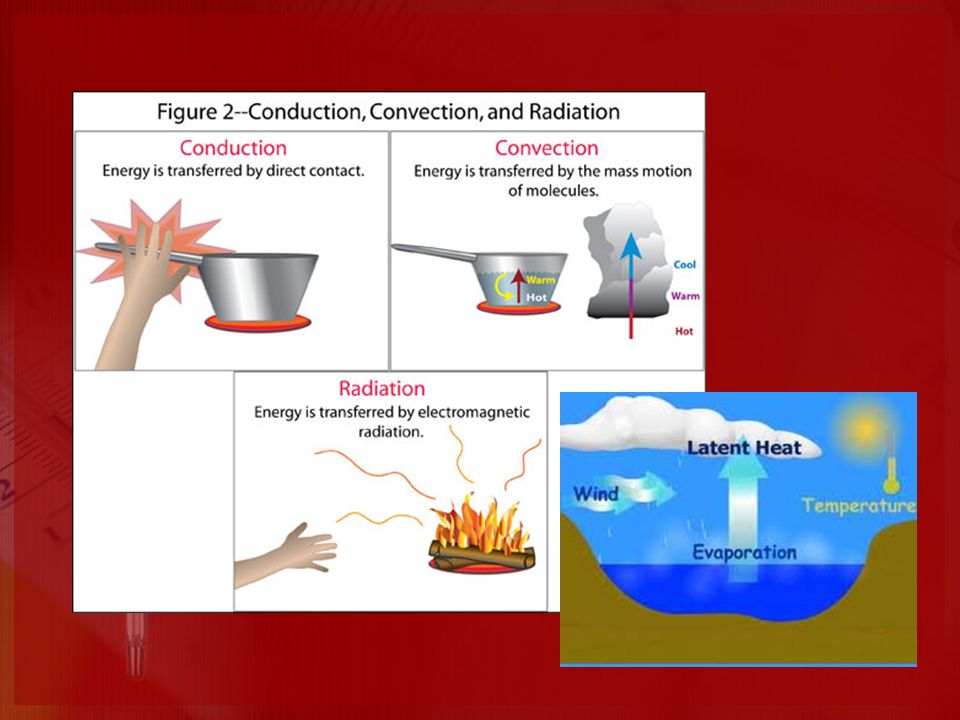 Figure 2--Conduction, Convection, and Radiation

Conduction
Energy is transferred by direct contact.

Convection
Energy is transferred by the mass motion of molecules.

Warm
Hot

Cool
Warm
Hot

Radiation
Energy is transferred by electromagnetic radiation.

Latent Heat
Wind
Temperature
Evaporation